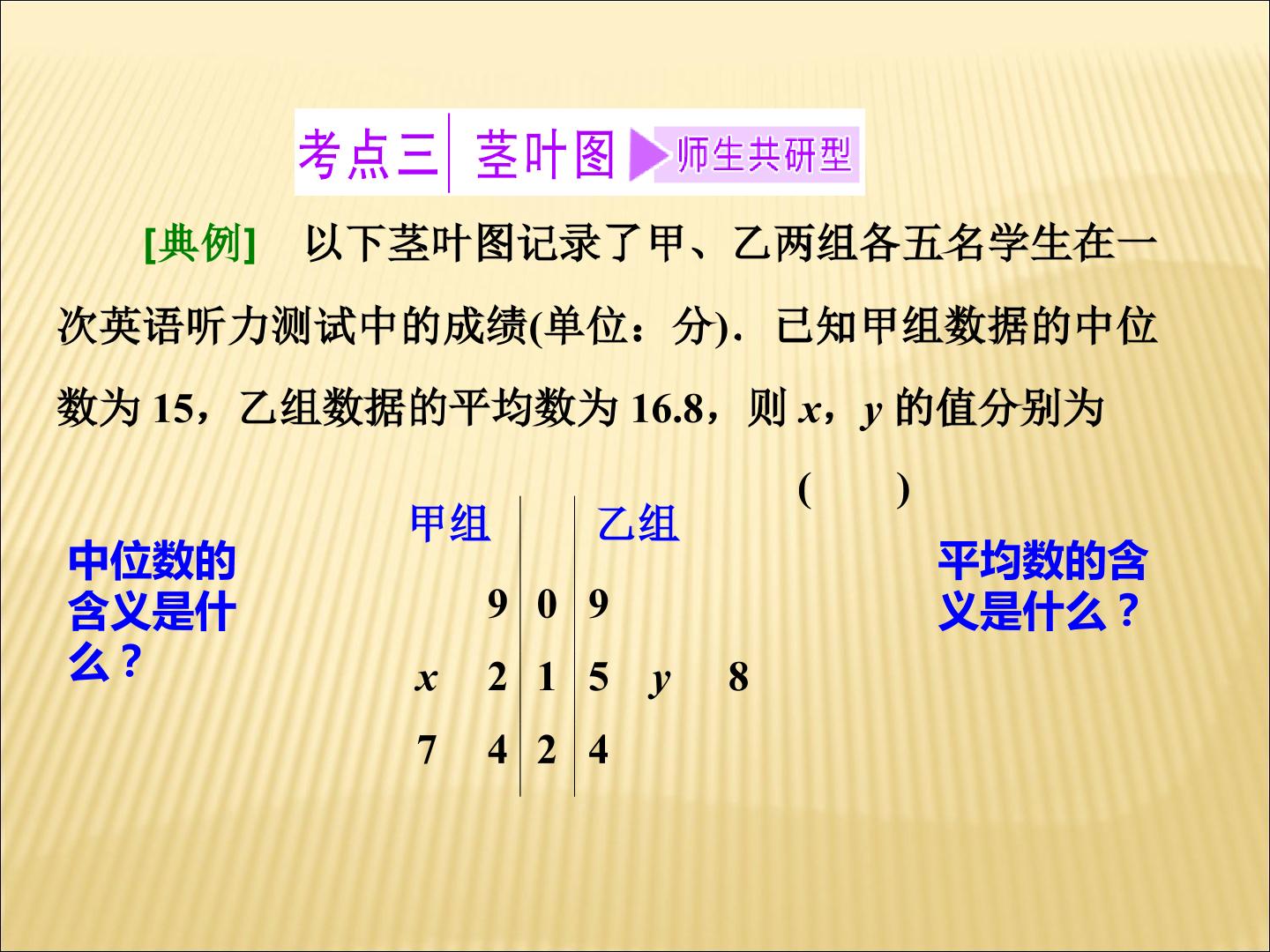 考点三 茎叶图 师生共研型

[典例] 以下茎叶图记录了甲、乙两组各五名学生在一次英语听力测试中的成绩(单位：分)．已知甲组数据的中位数为15，乙组数据的平均数为16.8，则$x$，$y$的值分别为

( )

中位数的含义是什么？

| 甲组 |  | 乙组 |
|---|---|---|
| 9 | 0 | 9 |
| $x$ 2 | 1 | 5 $y$ 8 |
| 7 4 | 2 | 4 |

平均数的含义是什么？